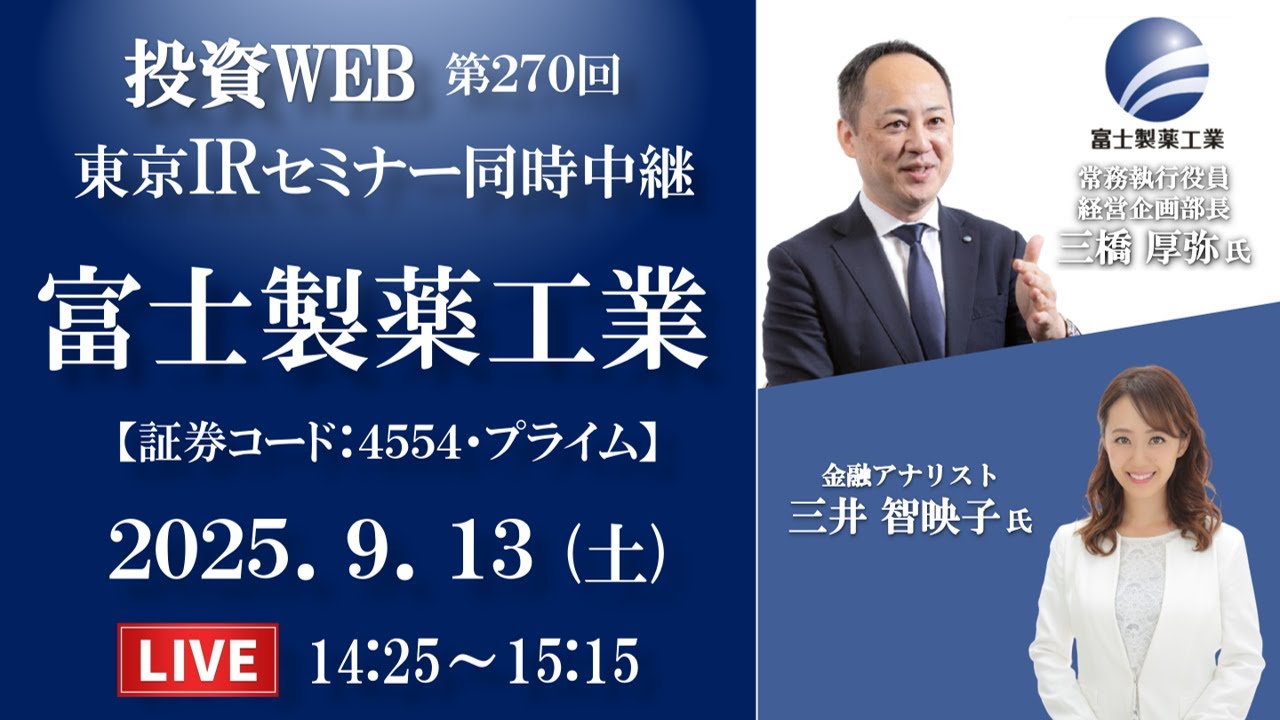 投資WEB 第270回
東京IRセミナー同時中継

富士製薬工業

【証券コード:4554・プライム】

2025. 9. 13 (土)

LIVE 14:25～15:15

富士製薬工業

常務執行役員
経営企画部長
三橋 厚弥 氏

金融アナリスト
三井 智映子 氏